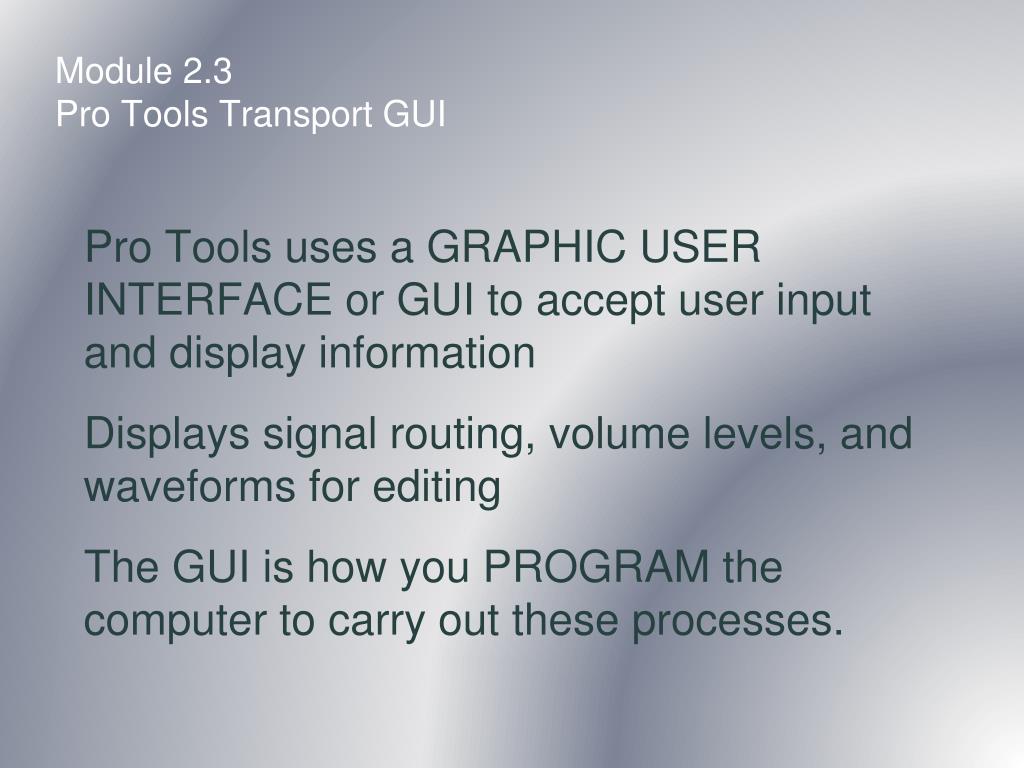 Module 2.3
Pro Tools Transport GUI

Pro Tools uses a GRAPHIC USER INTERFACE or GUI to accept user input and display information

Displays signal routing, volume levels, and waveforms for editing

The GUI is how you PROGRAM the computer to carry out these processes.